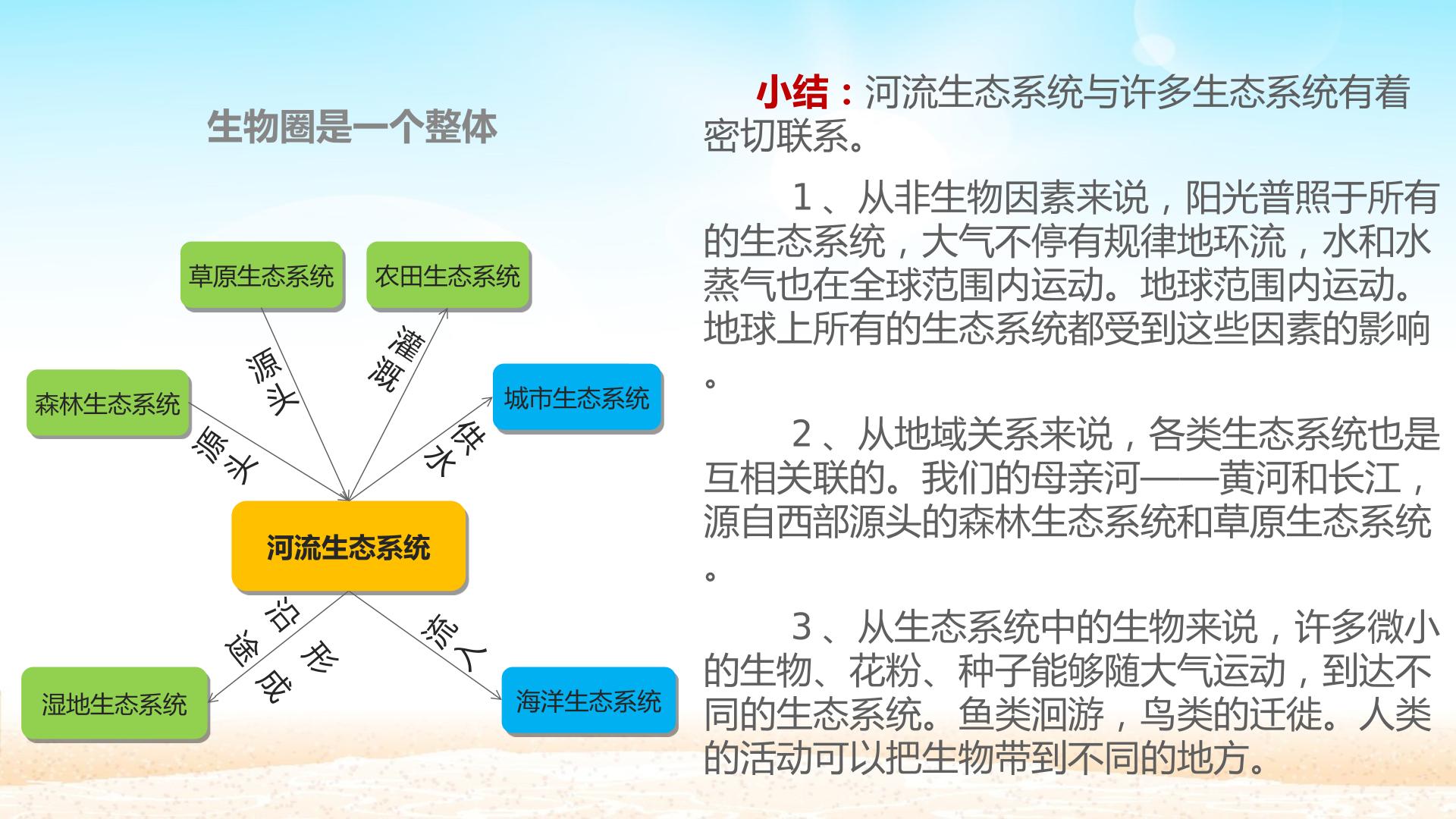 生物圈是一个整体

草原生态系统

农田生态系统

森林生态系统

城市生态系统

源头

灌溉

源头

供水

河流生态系统

沿途形成

流入

湿地生态系统

海洋生态系统

小结：河流生态系统与许多生态系统有着密切联系。

1、从非生物因素来说，阳光普照于所有的生态系统，大气不停有规律地环流，水和水蒸气也在全球范围内运动。地球范围内运动。地球上所有的生态系统都受到这些因素的影响。

2、从地域关系来说，各类生态系统也是互相关联的。我们的母亲河——黄河和长江，源自西部源头的森林生态系统和草原生态系统。

3、从生态系统中的生物来说，许多微小的生物、花粉、种子能够随大气运动，到达不同的生态系统。鱼类洄游，鸟类的迁徙。人类的活动可以把生物带到不同的地方。